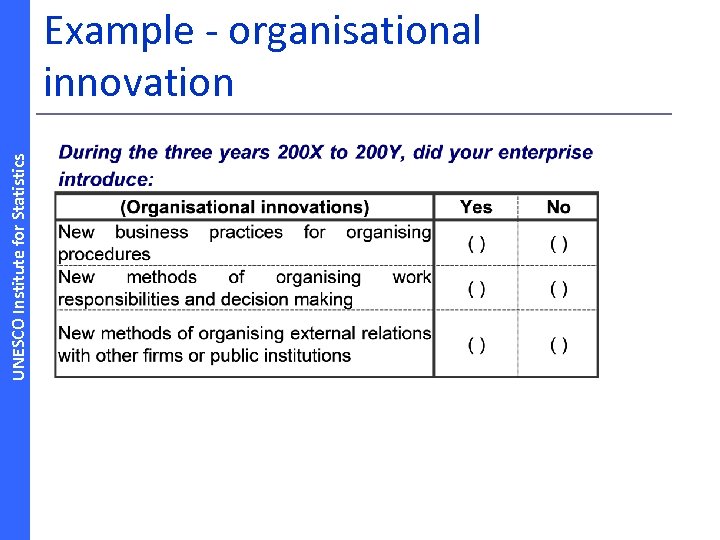 UNESCO Institute for Statistics

Example - organisational innovation

During the three years 200X to 200Y, did your enterprise introduce:

| (Organisational innovations) | Yes | No |
|---|---|---|
| New business practices for organising procedures | ( ) | ( ) |
| New methods of organising work responsibilities and decision making | ( ) | ( ) |
| New methods of organising external relations with other firms or public institutions | ( ) | ( ) |